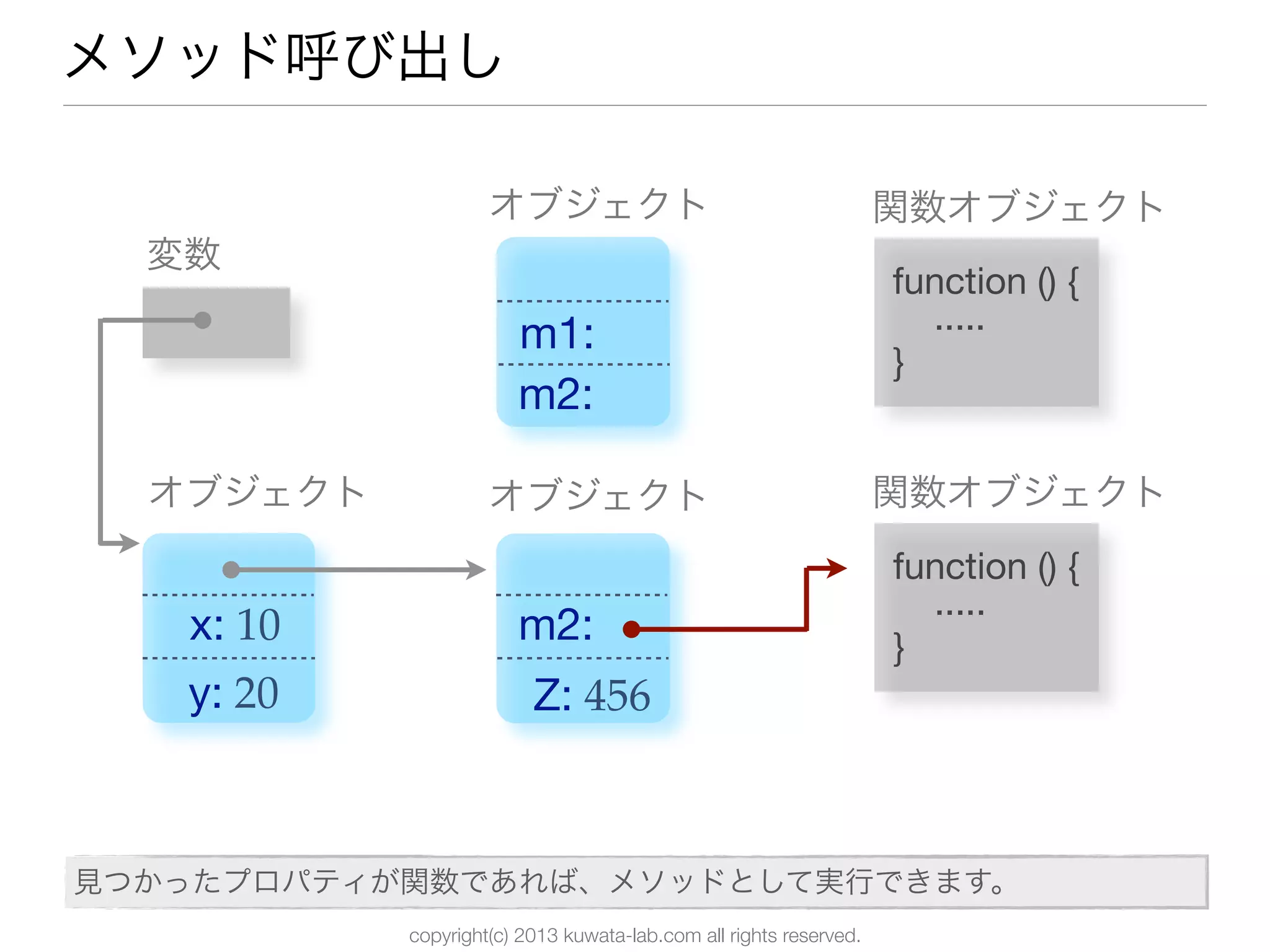 メソッド呼び出し

変数

オブジェクト

m1:

m2:

関数オブジェクト

function () {
.....
}

オブジェクト

x: 10

y: 20

オブジェクト

m2:

Z: 456

関数オブジェクト

function () {
.....
}

見つかったプロパティが関数であれば、メソッドとして実行できます。

copyright(c) 2013 kuwata-lab.com all rights reserved.